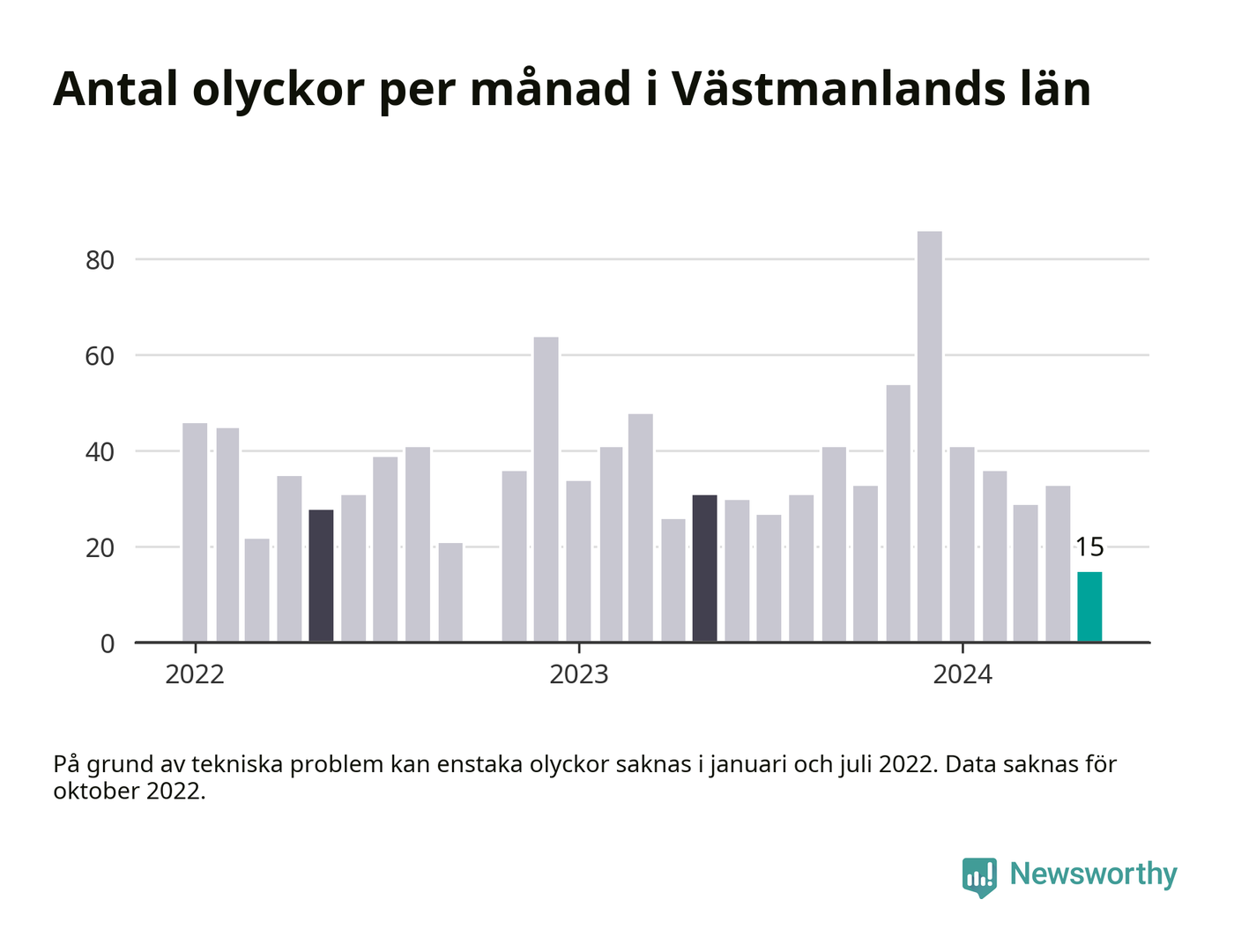 Antal olyckor per månad i Västmanlands län

80
60
40
20
0

15

2022
2023
2024

På grund av tekniska problem kan enstaka olyckor saknas i januari och juli 2022. Data saknas för oktober 2022.

Newsworthy